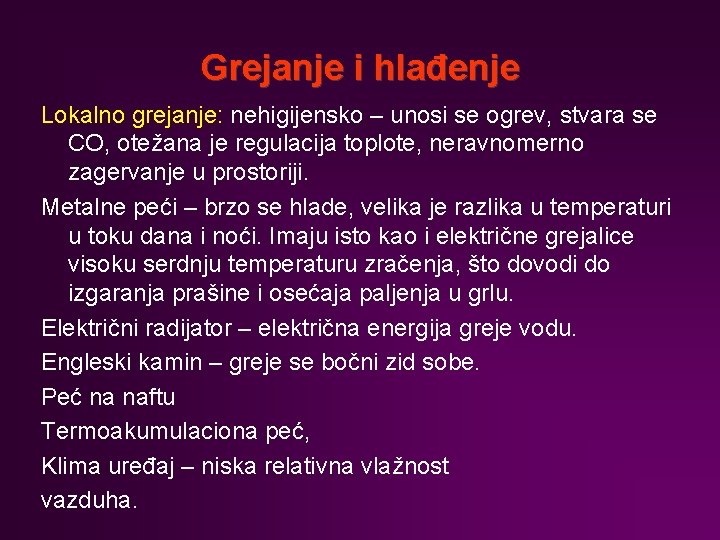 Grejanje i hlađenje

Lokalno grejanje: nehigijensko – unosi se ogrev, stvara se CO, otežana je regulacija toplote, neravnomerno zagervanje u prostoriji.

Metalne peći – brzo se hlade, velika je razlika u temperaturi u toku dana i noći. Imaju isto kao i električne grejalice visoku serdnju temperaturu zračenja, što dovodi do izgaranja prašine i osećaja paljenja u grlu.

Električni radijator – električna energija greje vodu.

Engleski kamin – greje se bočni zid sobe.

Peć na naftu

Termoakumulaciona peć,

Klima uređaj – niska relativna vlažnost vazduha.